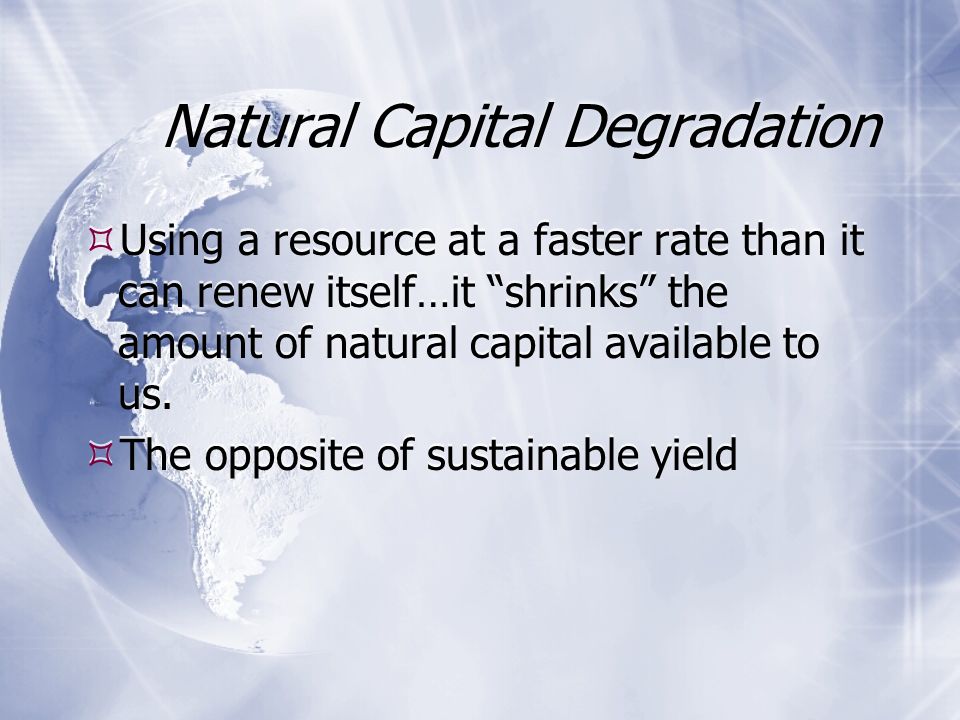 Natural Capital Degradation

Using a resource at a faster rate than it can renew itself…it “shrinks” the amount of natural capital available to us.

The opposite of sustainable yield